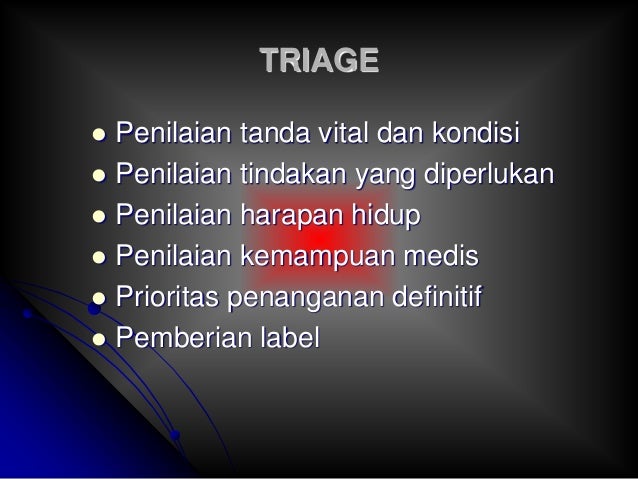 TRIAGE

- Penilaian tanda vital dan kondisi
- Penilaian tindakan yang diperlukan
- Penilaian harapan hidup
- Penilaian kemampuan medis
- Prioritas penanganan definitif
- Pemberian label